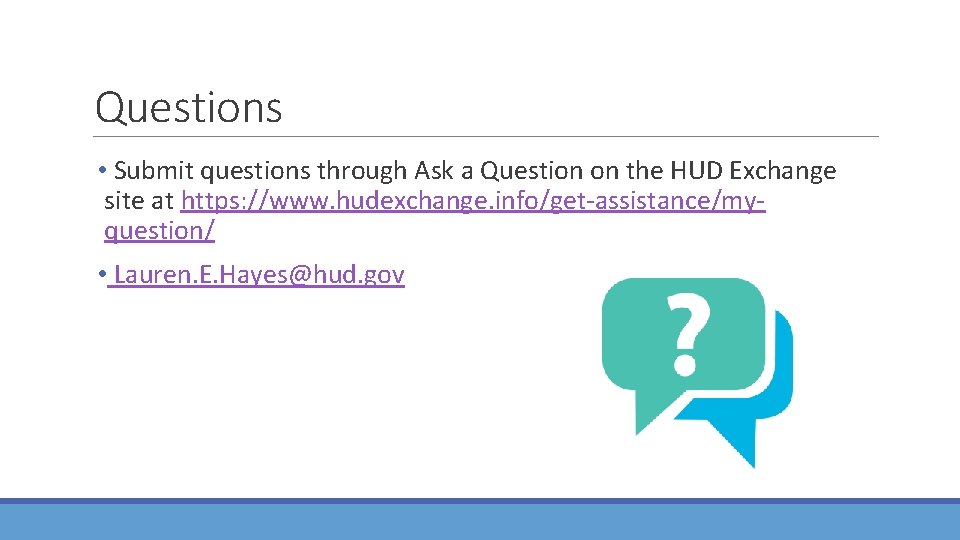 Questions

• Submit questions through Ask a Question on the HUD Exchange site at https://www.hudexchange.info/get-assistance/my-question/

• Lauren.E.Hayes@hud.gov

?